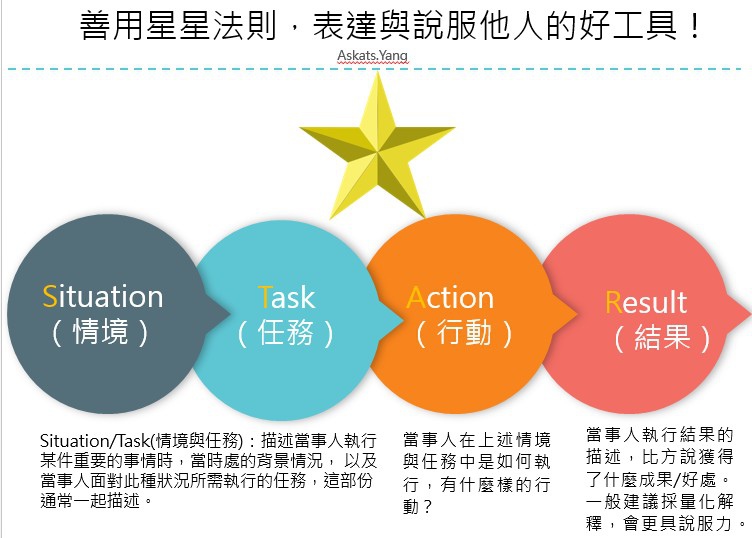 善用星星法則，表達與說服他人的好工具！

Askats.Yang

Situation
（情境）

Task
（任務）

Action
（行動）

Result
（結果）

Situation/Task(情境與任務)：描述當事人執行某件重要的事情時，當時處的背景情況，以及當事人面對此種狀況所需執行的任務，這部份通常一起描述。

當事人在上述情境與任務中是如何執行，有什麼樣的行動？

當事人執行結果的描述，比方說獲得了什麼成果/好處。一般建議採量化解釋，會更具說服力。